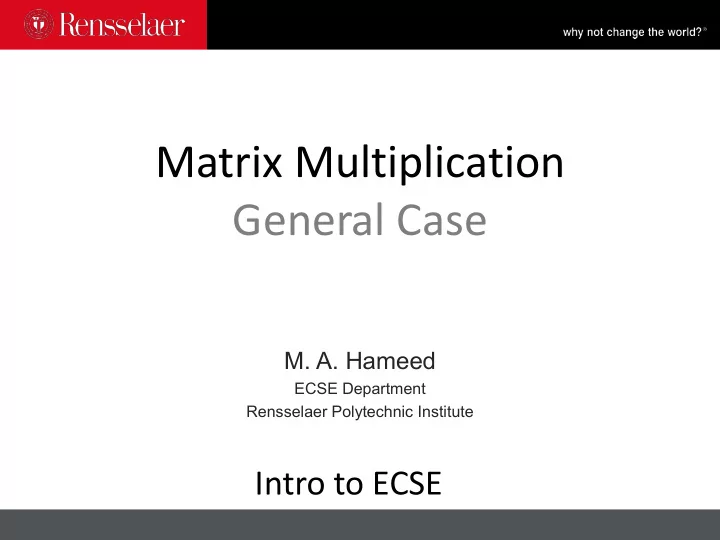 Rensselaer

why not change the world?®

Matrix Multiplication
General Case

M. A. Hameed
ECSE Department
Rensselaer Polytechnic Institute

Intro to ECSE